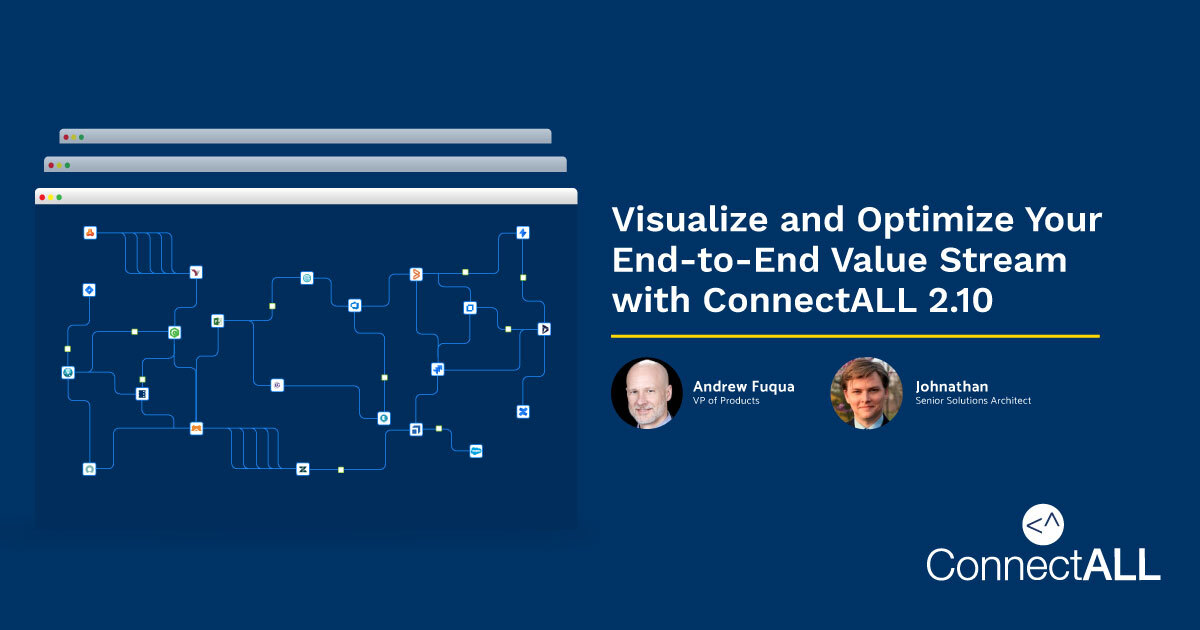 Visualize and Optimize Your End-to-End Value Stream with ConnectALL 2.10

Andrew Fuqua
VP of Products

Johnathan
Senior Solutions Architect

ConnectALL